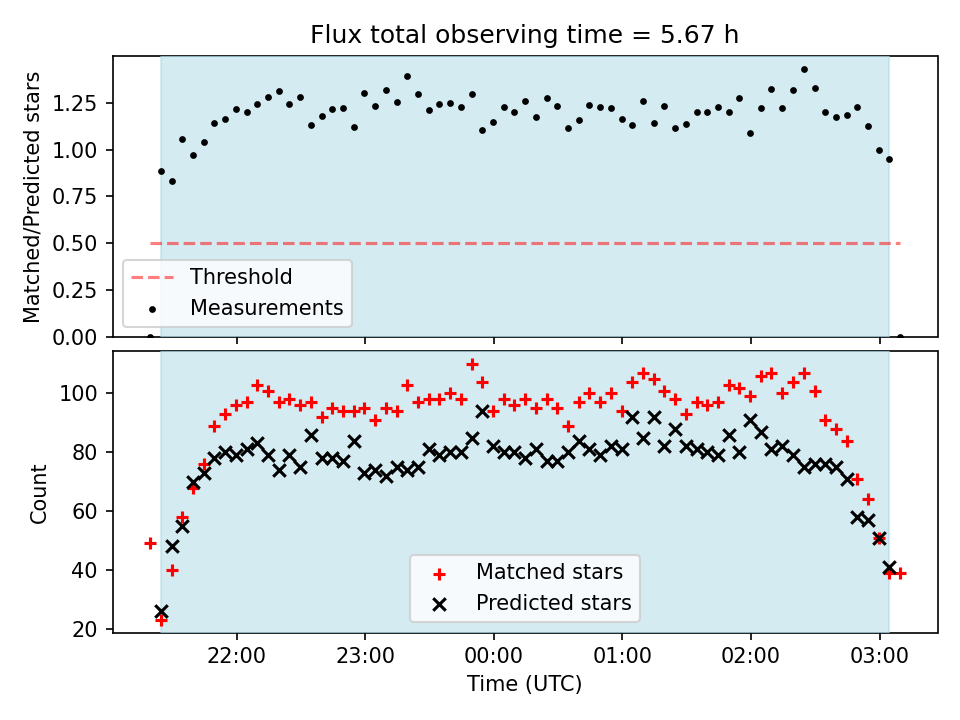 Flux total observing time = 5.67 h

Matched/Predicted stars

1.25
1.00
0.75
0.50
0.25
0.00

Threshold
Measurements

Count

100
80
60
40
20

Matched stars
Predicted stars

22:00
23:00
00:00
01:00
02:00
03:00

Time (UTC)